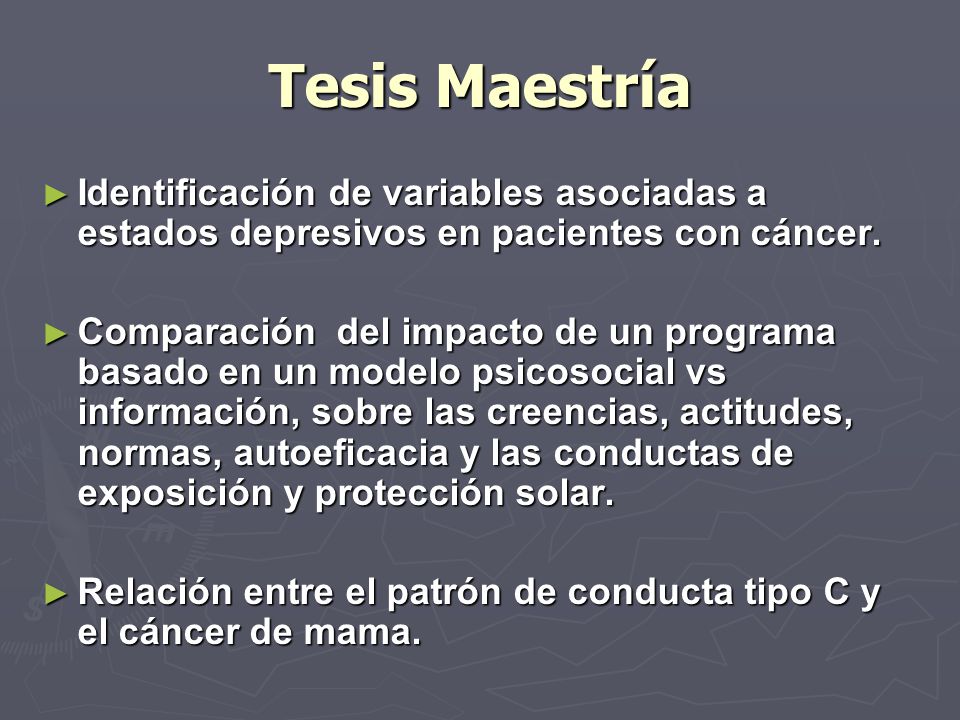 Tesis Maestría

► Identificación de variables asociadas a estados depresivos en pacientes con cáncer.

► Comparación del impacto de un programa basado en un modelo psicosocial vs información, sobre las creencias, actitudes, normas, autoeficacia y las conductas de exposición y protección solar.

► Relación entre el patrón de conducta tipo C y el cáncer de mama.